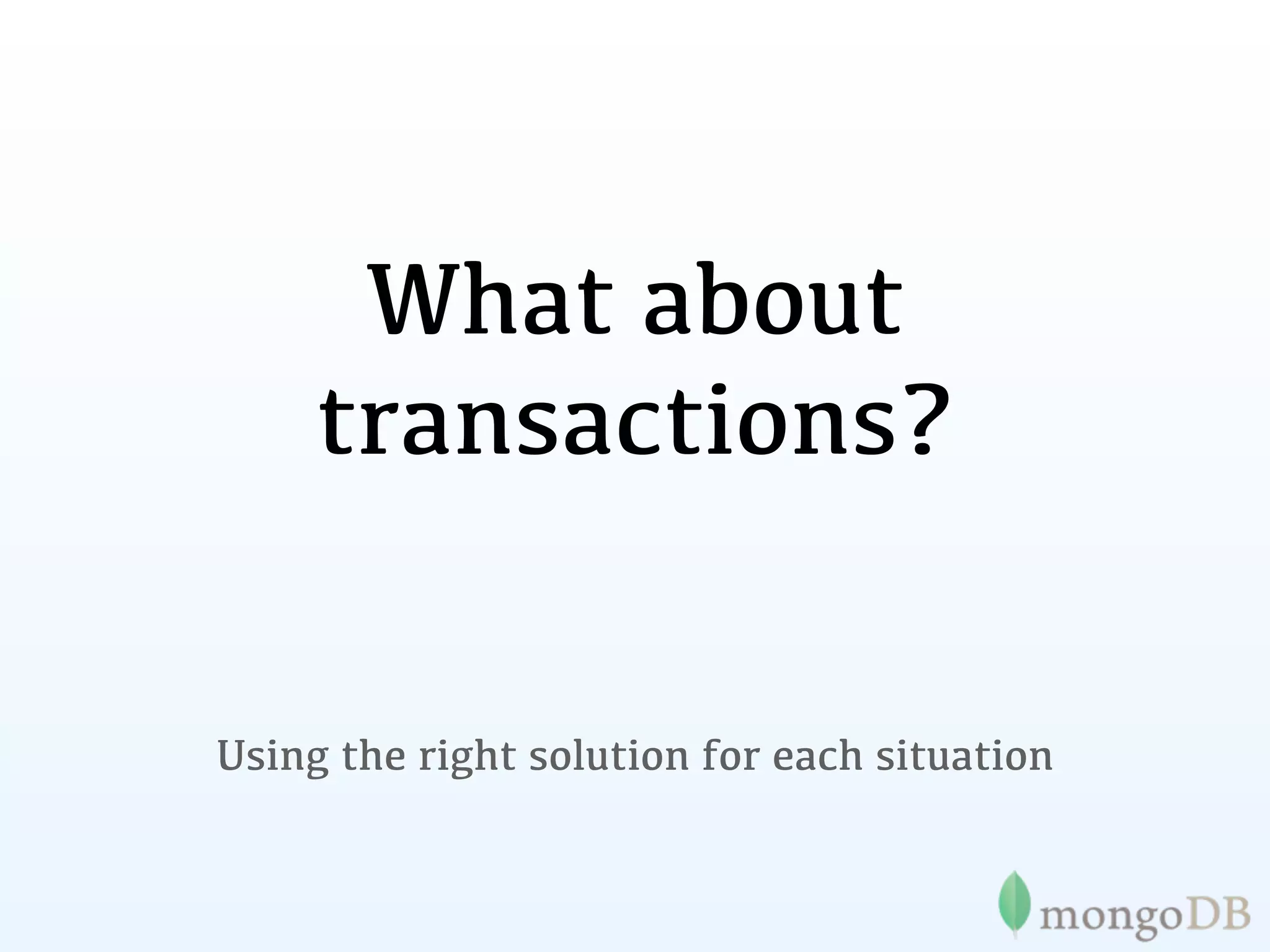 What about transactions?

Using the right solution for each situation

mongoDB